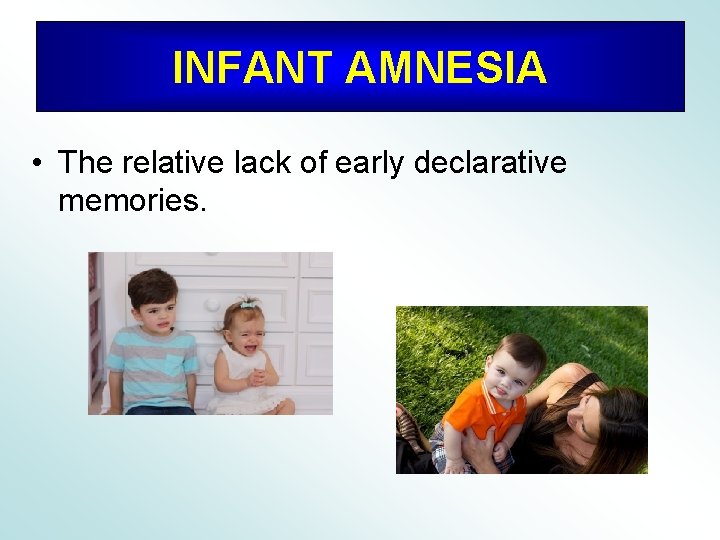 INFANT AMNESIA

• The relative lack of early declarative memories.